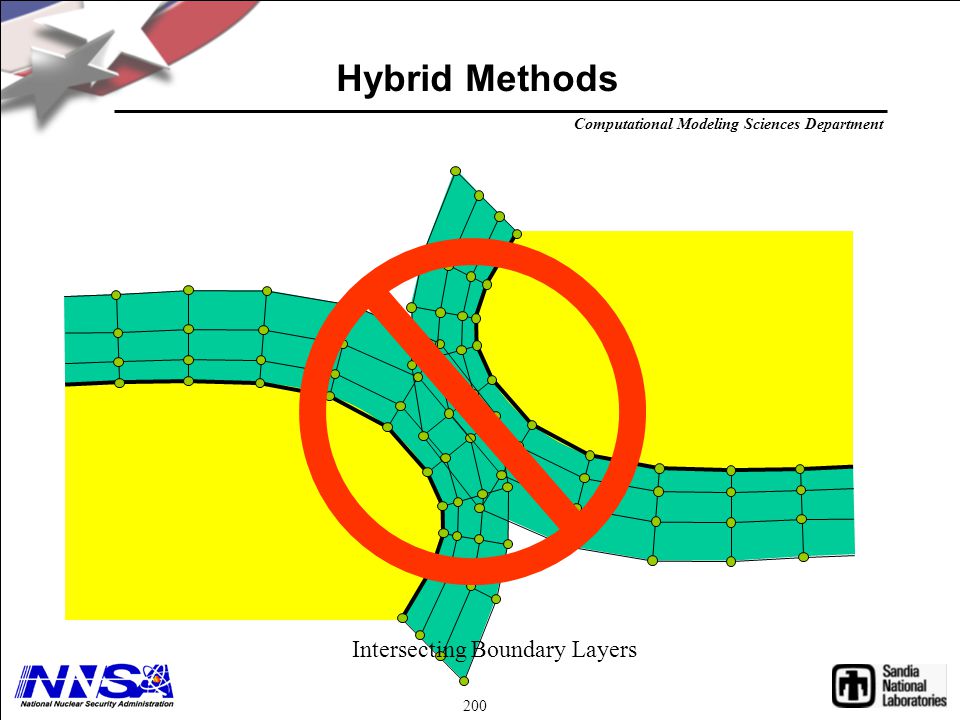 Hybrid Methods

Computational Modeling Sciences Department

Intersecting Boundary Layers

NNSA
National Nuclear Security Administration

200

Sandia National Laboratories